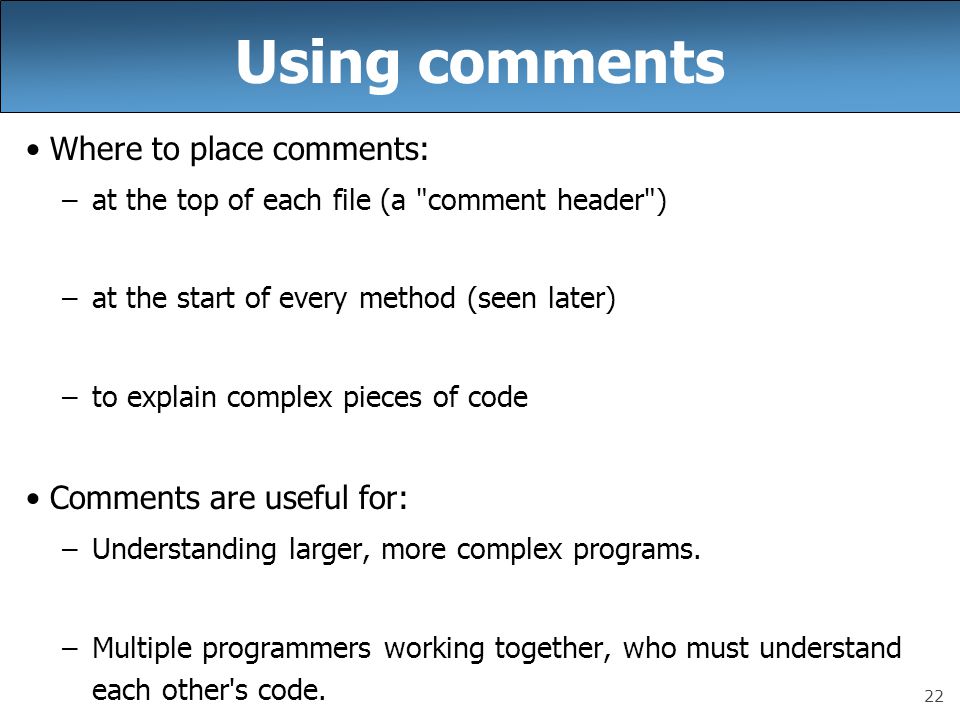 Using comments

• Where to place comments:

– at the top of each file (a "comment header")

– at the start of every method (seen later)

– to explain complex pieces of code

• Comments are useful for:

– Understanding larger, more complex programs.

– Multiple programmers working together, who must understand each other's code.

22